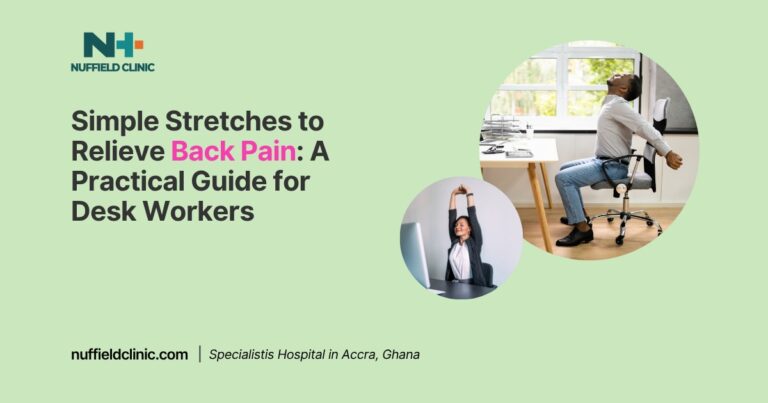 NH
NUFFIELD CLINIC

Simple Stretches to Relieve Back Pain: A Practical Guide for Desk Workers

nuffieldclinic.com | Specialistis Hospital in Accra, Ghana